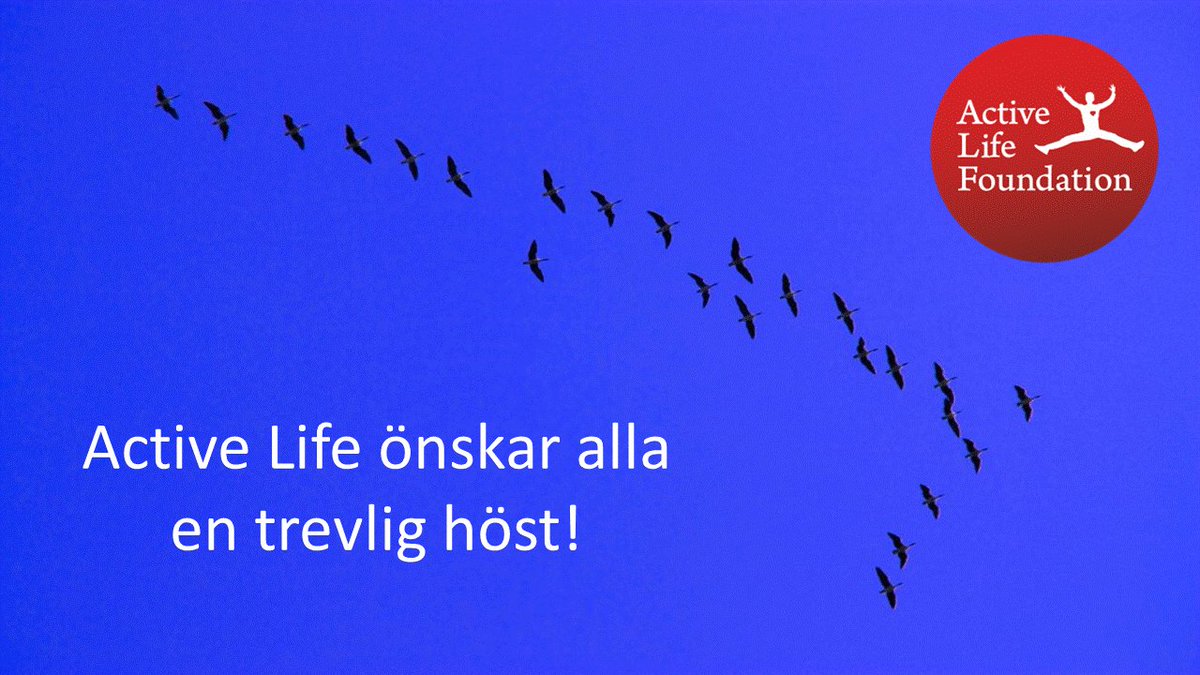 Active Life Foundation

Active Life önskar alla en trevlig höst!